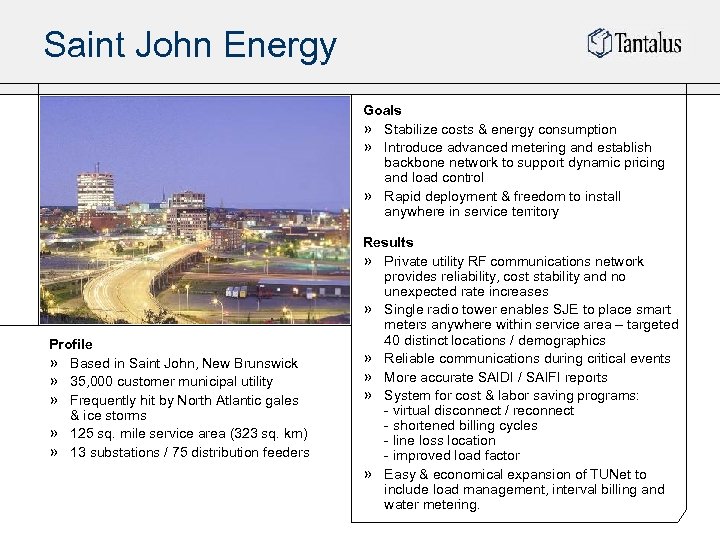 Saint John Energy

Tantalus

Profile
» Based in Saint John, New Brunswick
» 35,000 customer municipal utility
» Frequently hit by North Atlantic gales & ice storms
» 125 sq. mile service area (323 sq. km)
» 13 substations / 75 distribution feeders

Goals
» Stabilize costs & energy consumption
» Introduce advanced metering and establish backbone network to support dynamic pricing and load control
» Rapid deployment & freedom to install anywhere in service territory

Results
» Private utility RF communications network provides reliability, cost stability and no unexpected rate increases
» Single radio tower enables SJE to place smart meters anywhere within service area – targeted 40 distinct locations / demographics
» Reliable communications during critical events
» More accurate SAIDI / SAIFI reports
» System for cost & labor saving programs:
- virtual disconnect / reconnect
- shortened billing cycles
- line loss location
- improved load factor
» Easy & economical expansion of TUNet to include load management, interval billing and water metering.